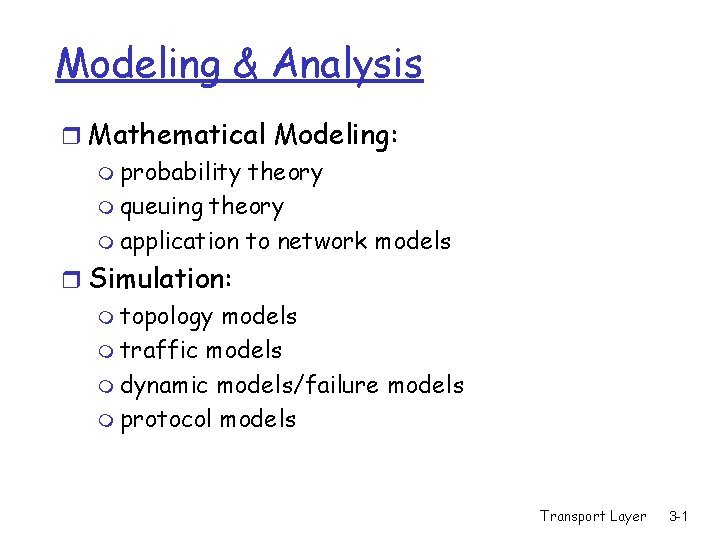 Modeling & Analysis

Mathematical Modeling:
probability theory
queuing theory
application to network models

Simulation:
topology models
traffic models
dynamic models/failure models
protocol models

Transport Layer 3-1